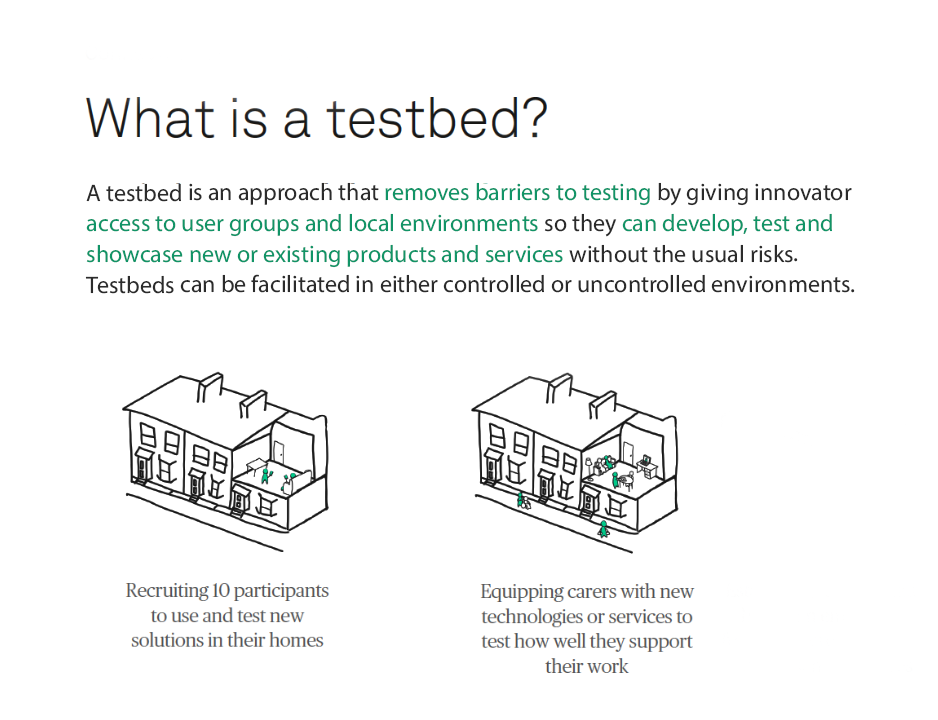 What is a testbed?

A testbed is an approach that removes barriers to testing by giving innovator access to user groups and local environments so they can develop, test and showcase new or existing products and services without the usual risks. Testbeds can be facilitated in either controlled or uncontrolled environments.

Recruiting 10 participants to use and test new solutions in their homes

Equipping carers with new technologies or services to test how well they support their work